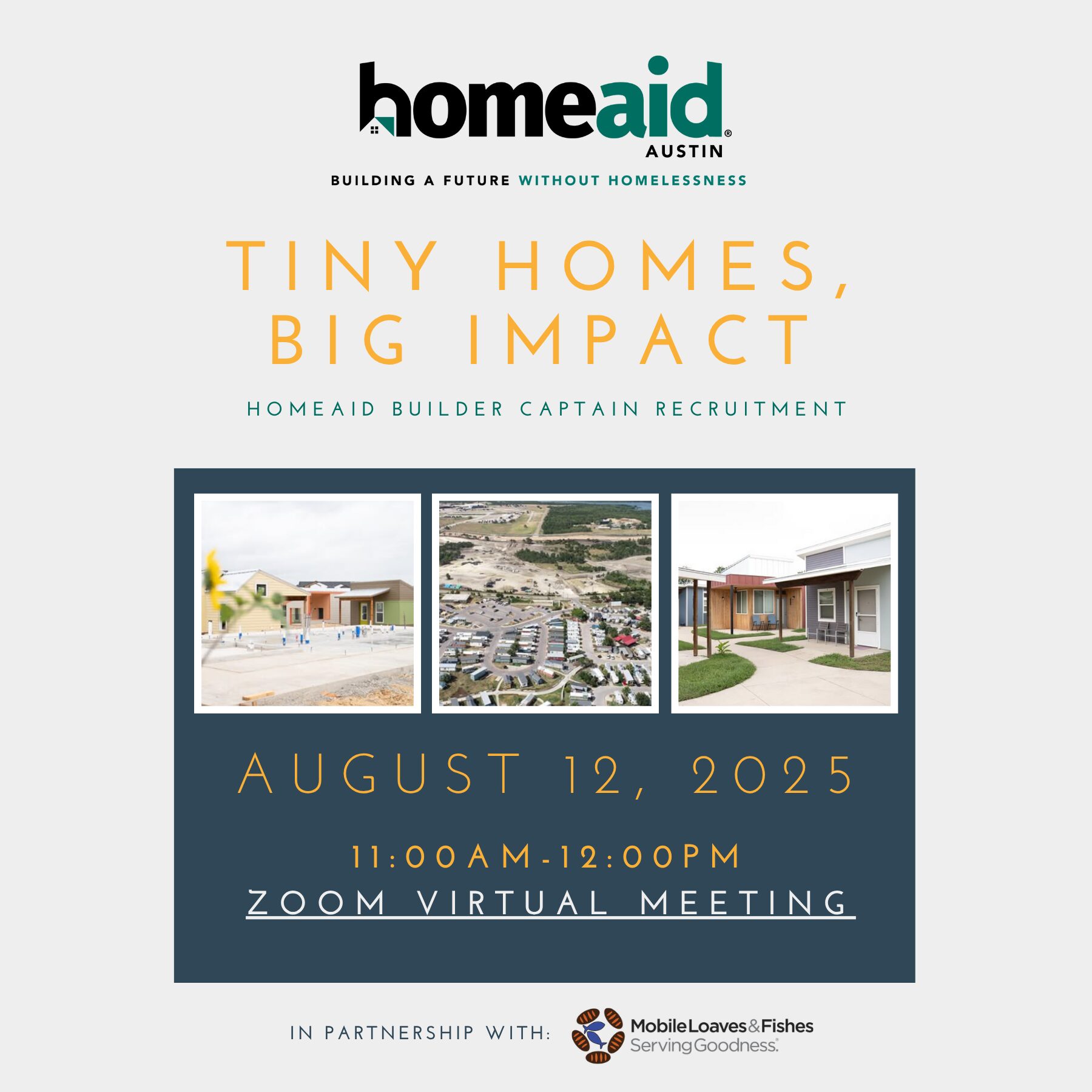 homeaid®
AUSTIN
BUILDING A FUTURE WITHOUT HOMELESSNESS

TINY HOMES, BIG IMPACT

HOMEAID BUILDER CAPTAIN RECRUITMENT

AUGUST 12, 2025

11:00AM-12:00PM
ZOOM VIRTUAL MEETING

IN PARTNERSHIP WITH: Mobile Loaves & Fishes Serving Goodness.